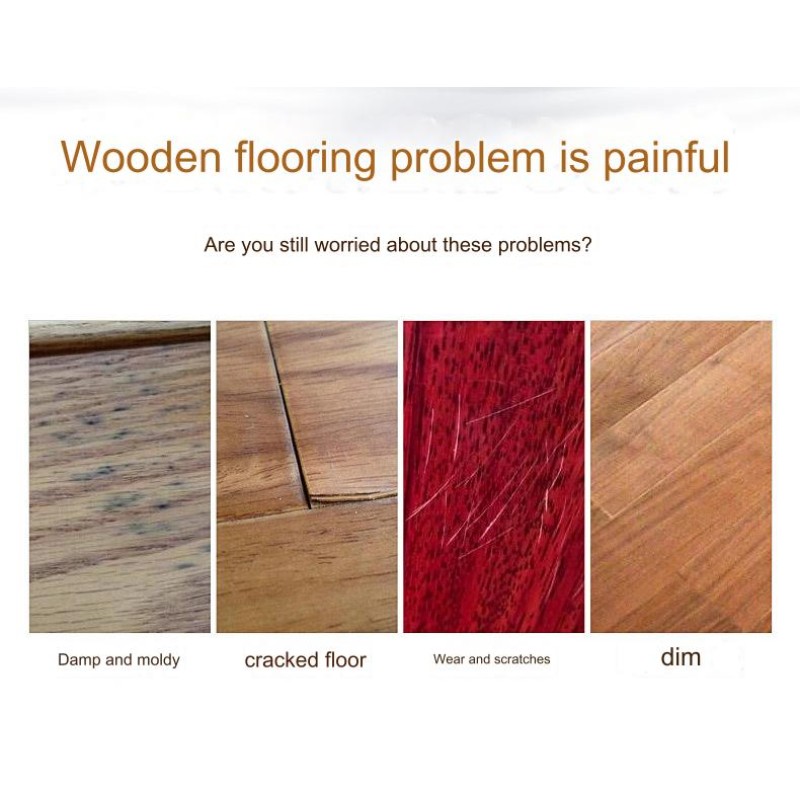 Wooden flooring problem is painful

Are you still worried about these problems?

Damp and moldy

cracked floor

Wear and scratches

dim